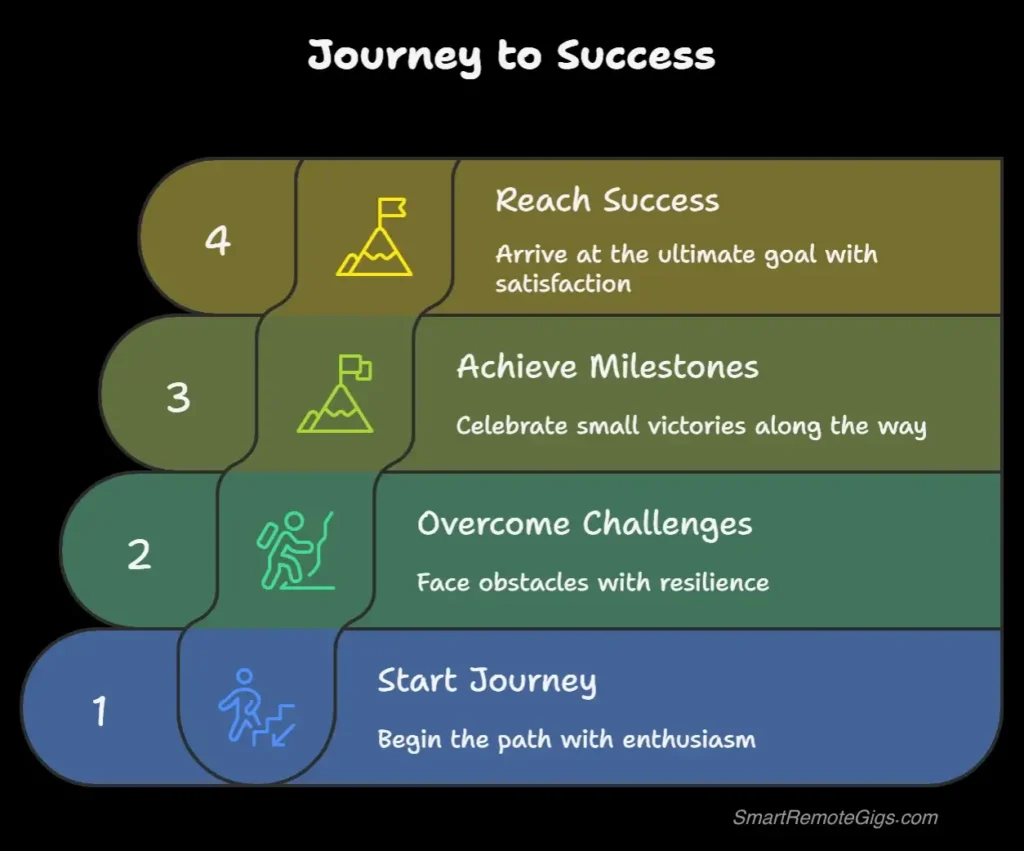 Journey to Success

4

Reach Success

Arrive at the ultimate goal with satisfaction

3

Achieve Milestones

Celebrate small victories along the way

2

Overcome Challenges

Face obstacles with resilience

1

Start Journey

Begin the path with enthusiasm

SmartRemoteGigs.com